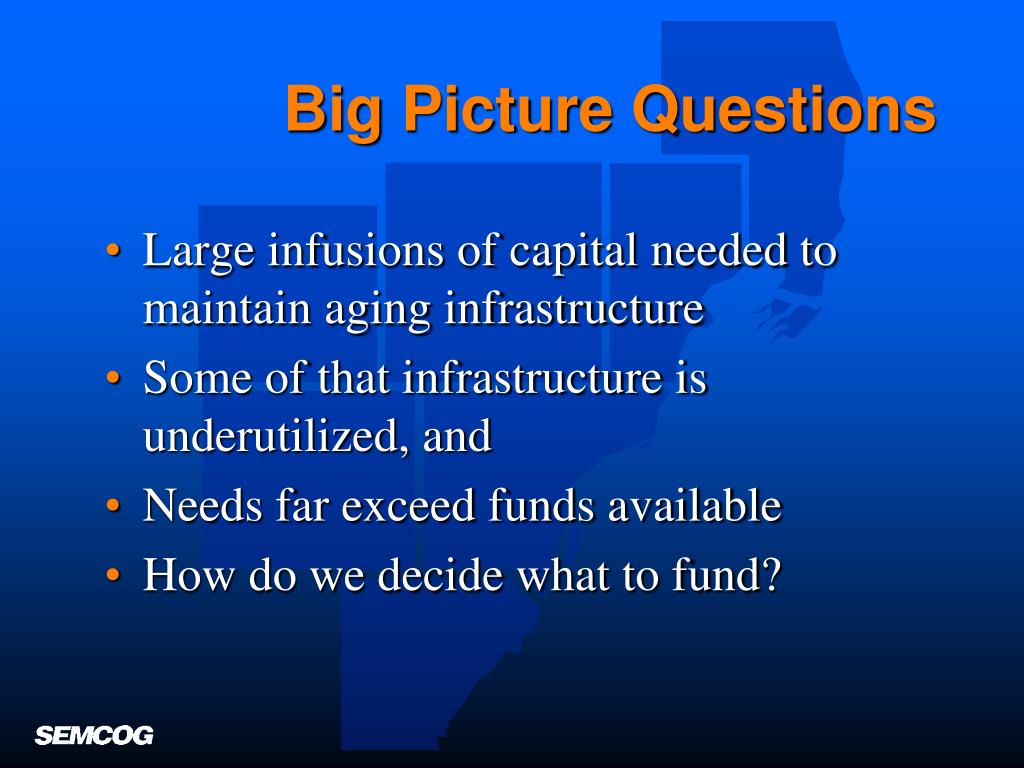 Big Picture Questions

• Large infusions of capital needed to maintain aging infrastructure
• Some of that infrastructure is underutilized, and
• Needs far exceed funds available
• How do we decide what to fund?

SEMCOG